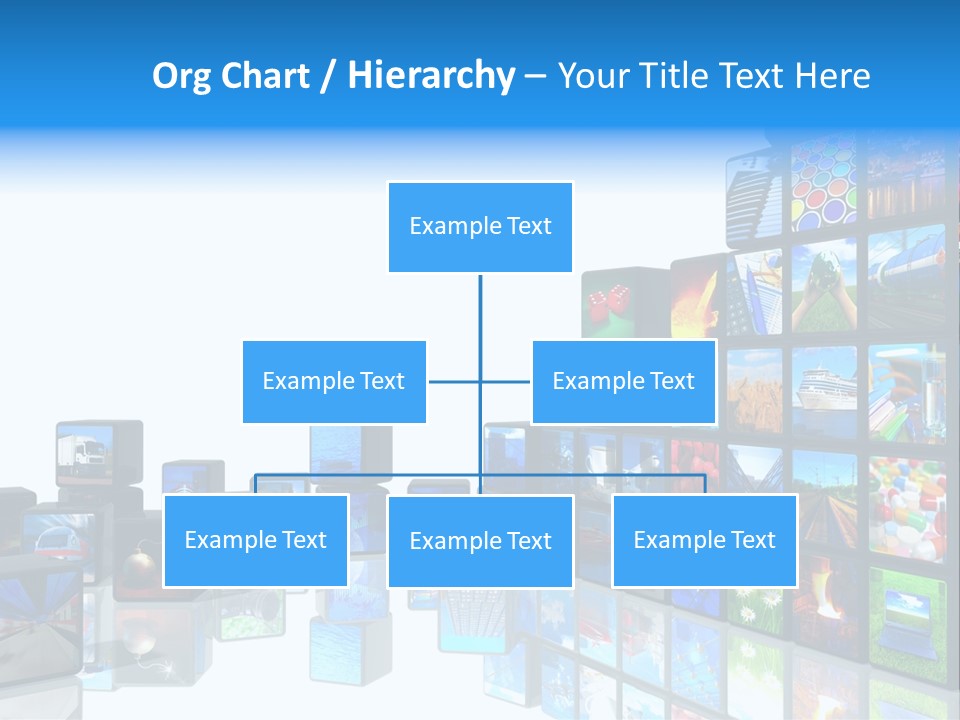 Org Chart / Hierarchy – Your Title Text Here

Example Text

Example Text

Example Text

Example Text

Example Text

Example Text